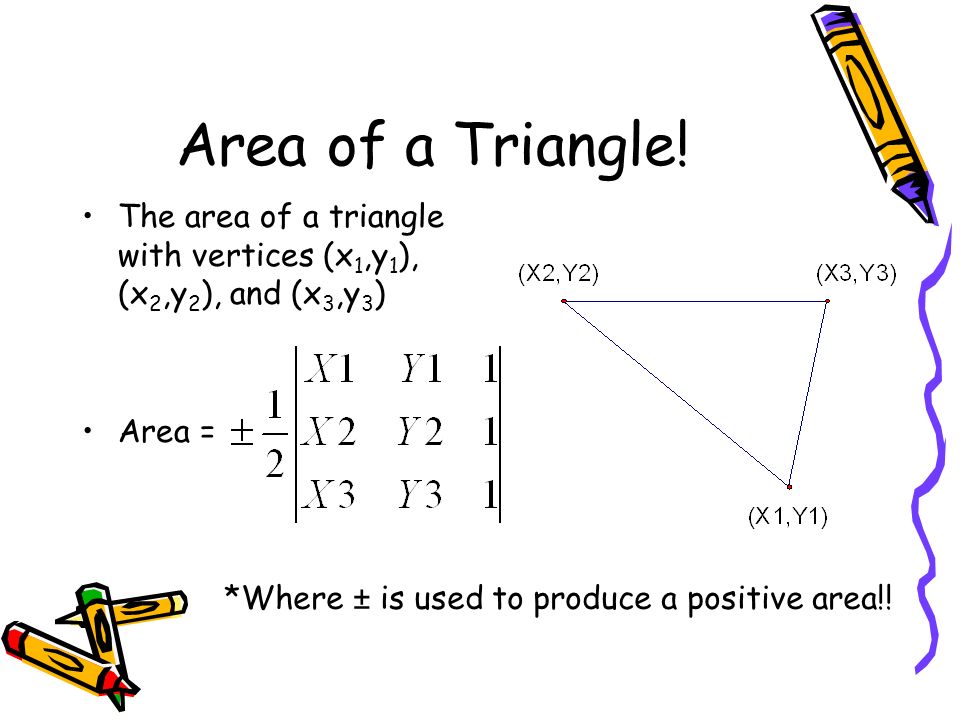 Area of a Triangle!

• The area of a triangle with vertices $(x_1,y_1)$, $(x_2,y_2)$, and $(x_3,y_3)$

• Area = $\pm\frac{1}{2}\begin{vmatrix} X1 & Y1 & 1 \\ X2 & Y2 & 1 \\ X3 & Y3 & 1 \end{vmatrix}$

(X2,Y2)

(X3,Y3)

(X1,Y1)

*Where ± is used to produce a positive area!!